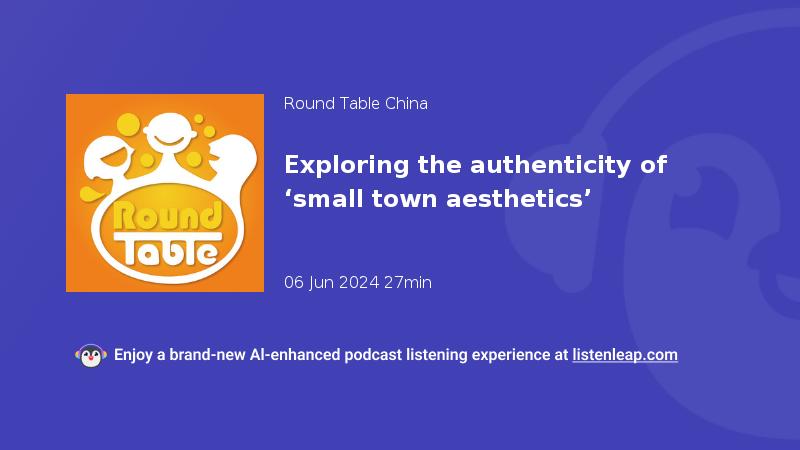 Round Table

Round Table China

Exploring the authenticity of ‘small town aesthetics’

06 Jun 2024 27min

Enjoy a brand-new AI-enhanced podcast listening experience at listenleap.com